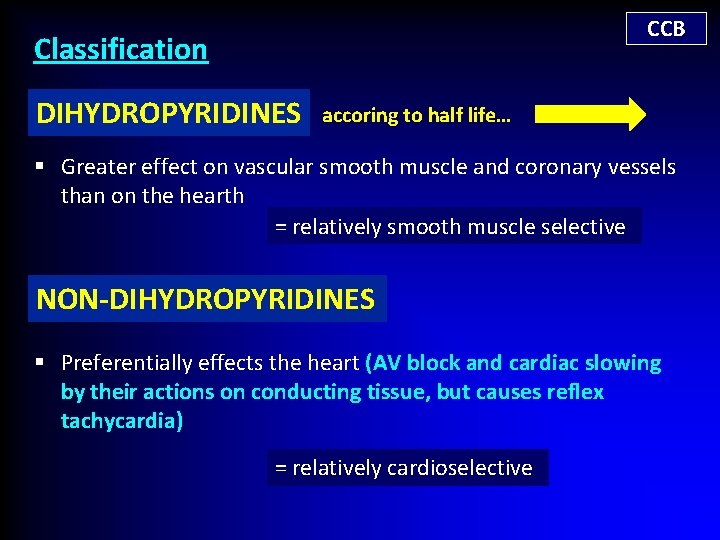 CCB

Classification

DIHYDROPYRIDINES accoring to half life...

▪ Greater effect on vascular smooth muscle and coronary vessels than on the hearth

= relatively smooth muscle selective

NON-DIHYDROPYRIDINES

▪ Preferentially effects the heart (AV block and cardiac slowing by their actions on conducting tissue, but causes reflex tachycardia)

= relatively cardioselective